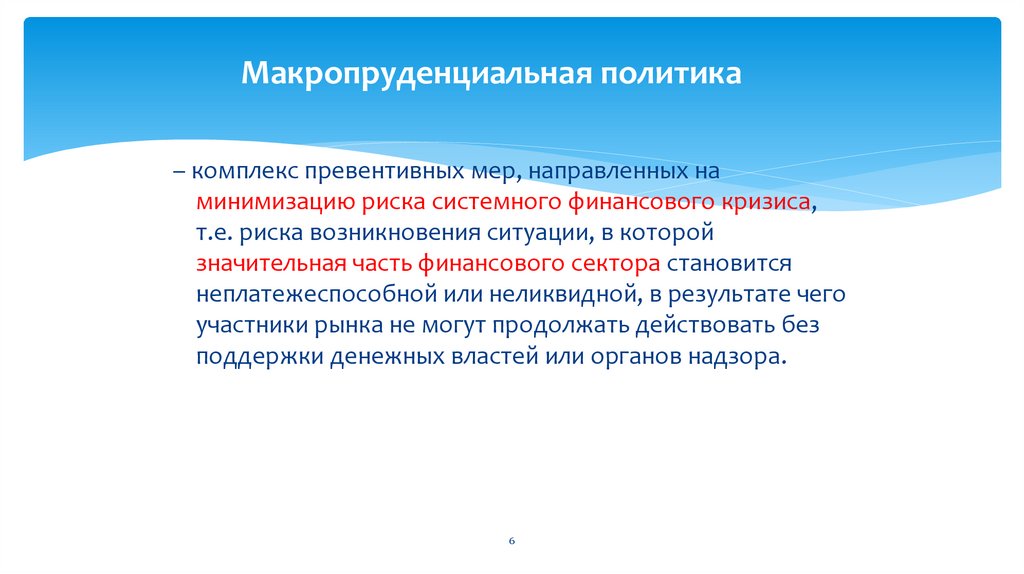 Макропруденциальная политика

– комплекс превентивных мер, направленных на минимизацию риска системного финансового кризиса, т.е. риска возникновения ситуации, в которой значительная часть финансового сектора становится неплатежеспособной или неликвидной, в результате чего участники рынка не могут продолжать действовать без поддержки денежных властей или органов надзора.

6